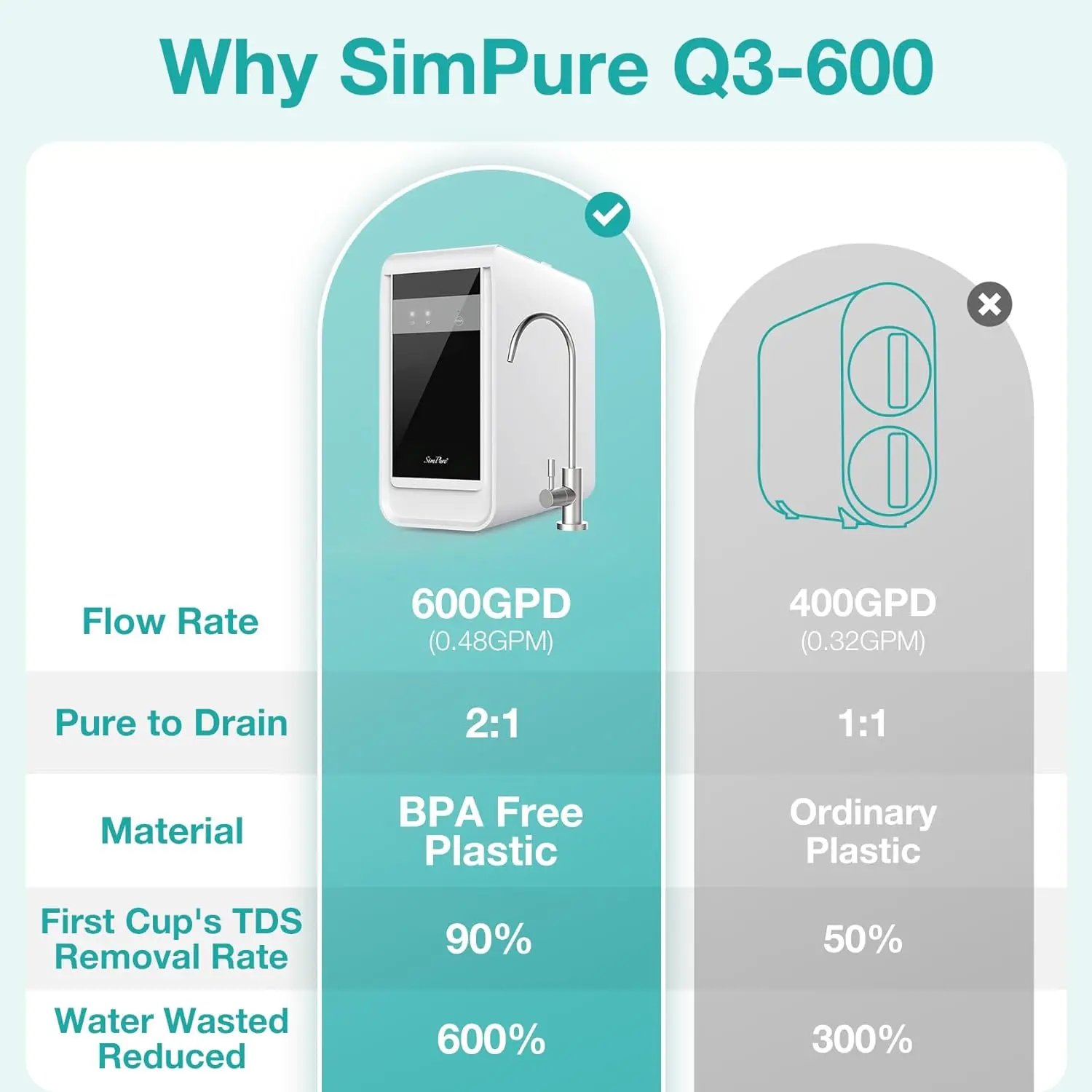 Why SimPure Q3-600

SimPure

|  |  |  |
|---|---|---|
| Flow Rate | 600GPD (0.48GPM) | 400GPD (0.32GPM) |
| Pure to Drain | 2:1 | 1:1 |
| Material | BPA Free Plastic | Ordinary Plastic |
| First Cup's TDS Removal Rate | 90% | 50% |
| Water Wasted Reduced | 600% | 300% |